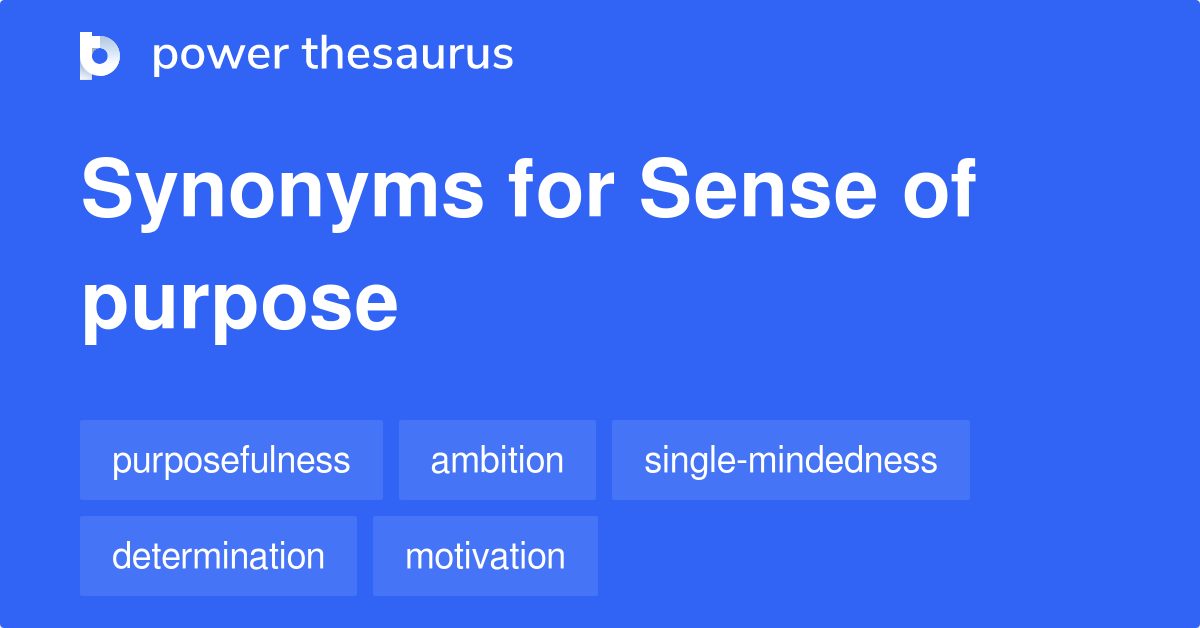 power thesaurus

Synonyms for Sense of purpose

purposefulness
ambition
single-mindedness
determination
motivation